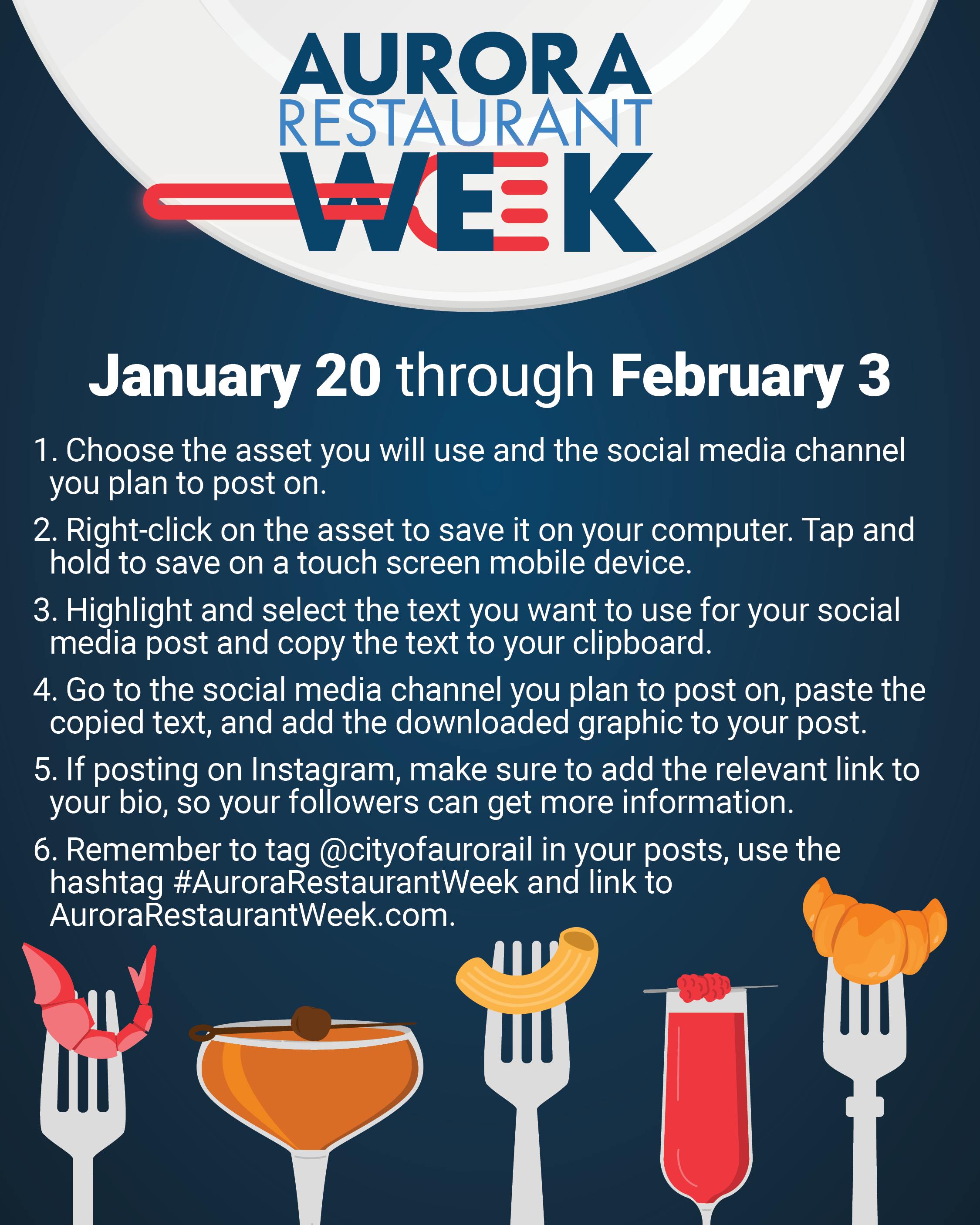 AURORA
RESTAURANT
WEEK

January 20 through February 3

1. Choose the asset you will use and the social media channel you plan to post on.

2. Right-click on the asset to save it on your computer. Tap and hold to save on a touch screen mobile device.

3. Highlight and select the text you want to use for your social media post and copy the text to your clipboard.

4. Go to the social media channel you plan to post on, paste the copied text, and add the downloaded graphic to your post.

5. If posting on Instagram, make sure to add the relevant link to your bio, so your followers can get more information.

6. Remember to tag @cityofaurorail in your posts, use the hashtag #AuroraRestaurantWeek and link to AuroraRestaurantWeek.com.